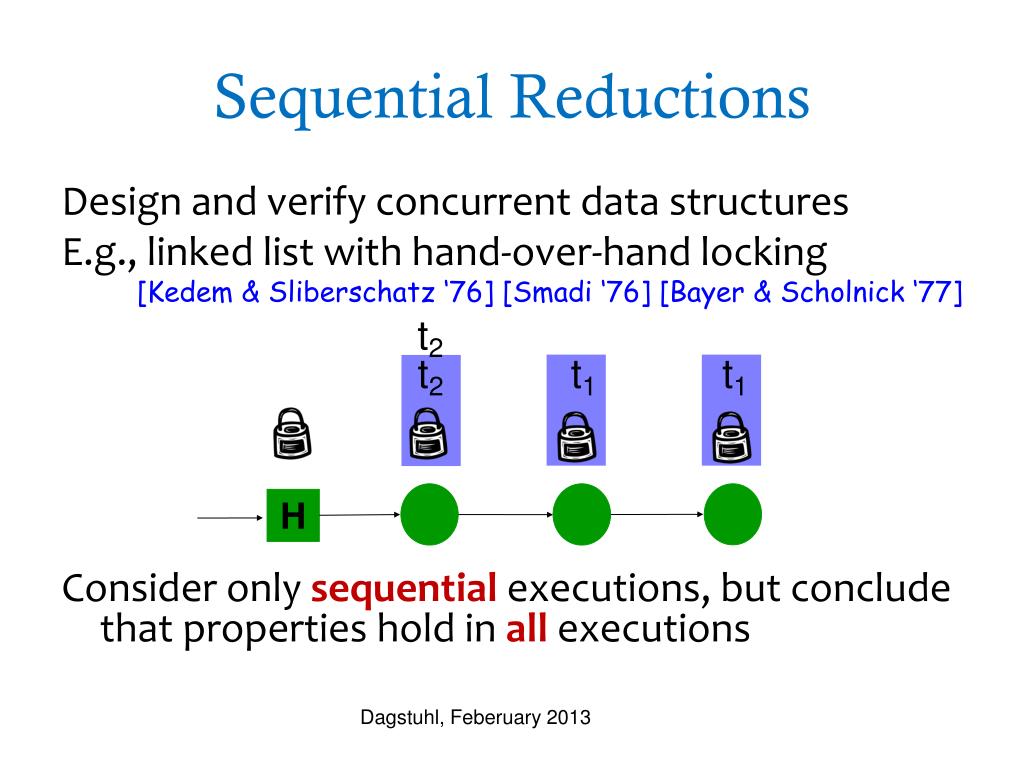 Sequential Reductions

Design and verify concurrent data structures

E.g., linked list with hand-over-hand locking

[Kedem & Sliberschatz ‘76] [Smadi ‘76] [Bayer & Scholnick ‘77]

$t_2$

$t_2$

$t_1$

$t_1$

H

Consider only sequential executions, but conclude that properties hold in all executions

Dagstuhl, Feberuary 2013